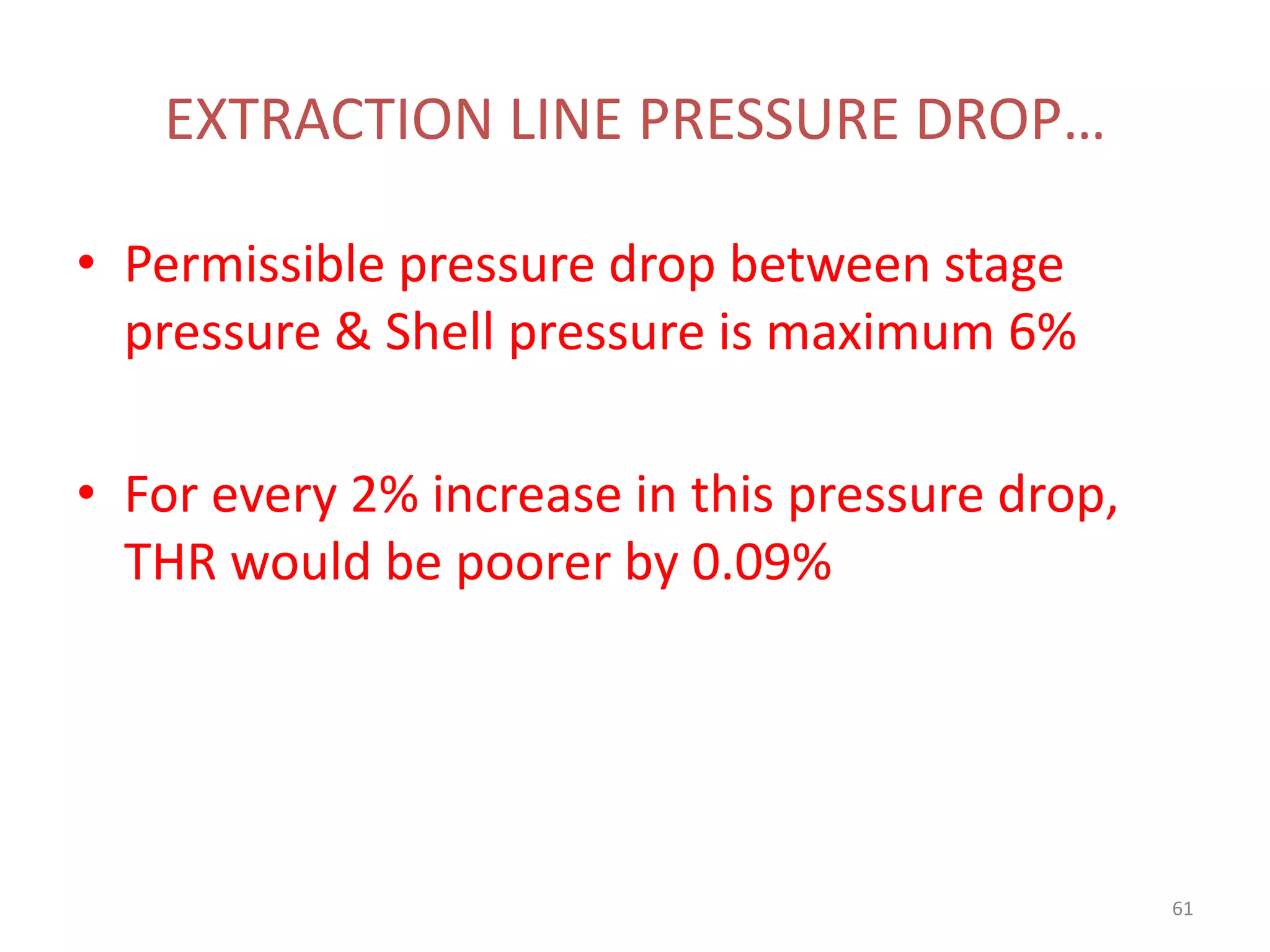 EXTRACTION LINE PRESSURE DROP…

• Permissible pressure drop between stage pressure & Shell pressure is maximum 6%

• For every 2% increase in this pressure drop, THR would be poorer by 0.09%

61